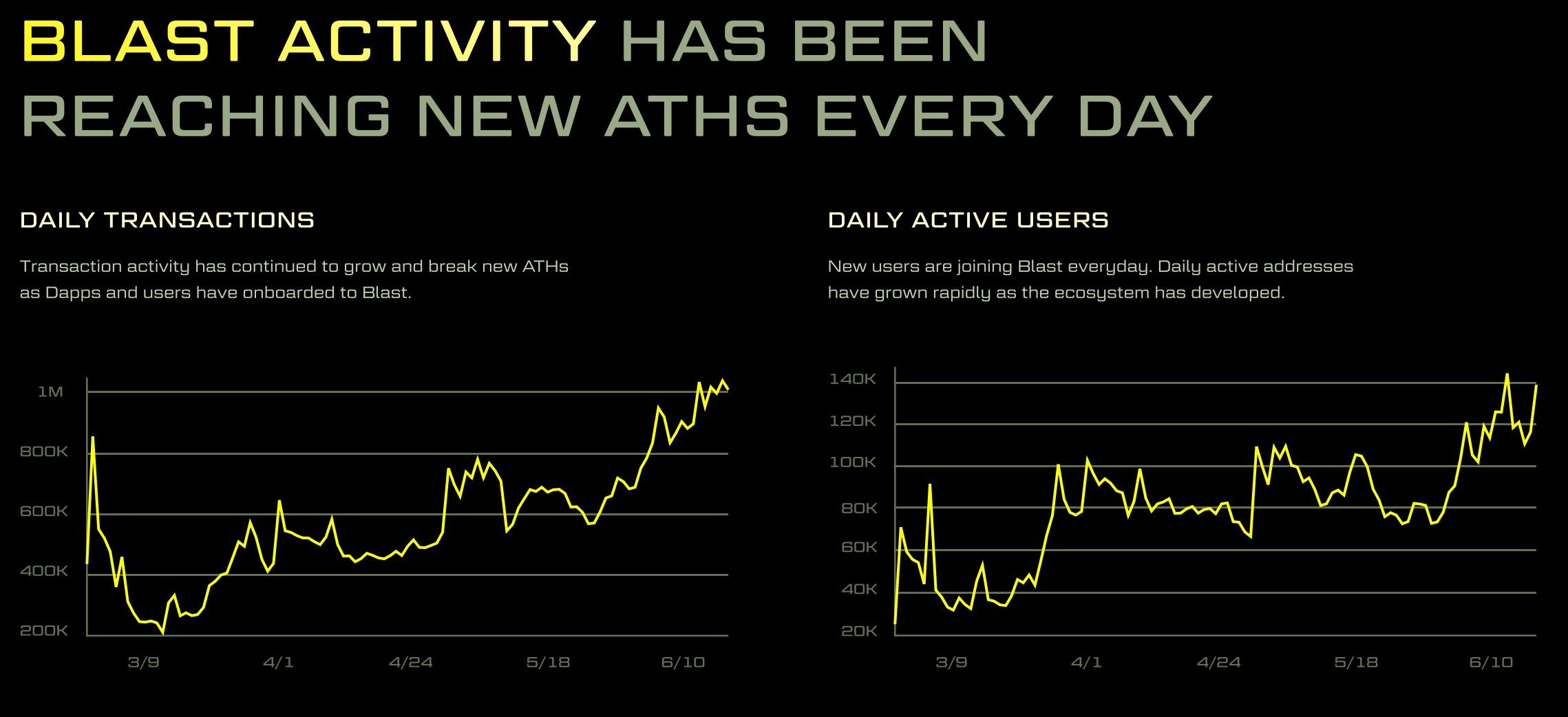 BLAST ACTIVITY HAS BEEN REACHING NEW ATHS EVERY DAY

DAILY TRANSACTIONS

Transaction activity has continued to grow and break new ATHs as Dapps and users have onboarded to Blast.

1M
800K
600K
400K
200K
3/9
4/1
4/24
5/18
6/10

DAILY ACTIVE USERS

New users are joining Blast everyday. Daily active addresses have grown rapidly as the ecosystem has developed.

140K
120K
100K
80K
60K
40K
20K
3/9
4/1
4/24
5/18
6/10